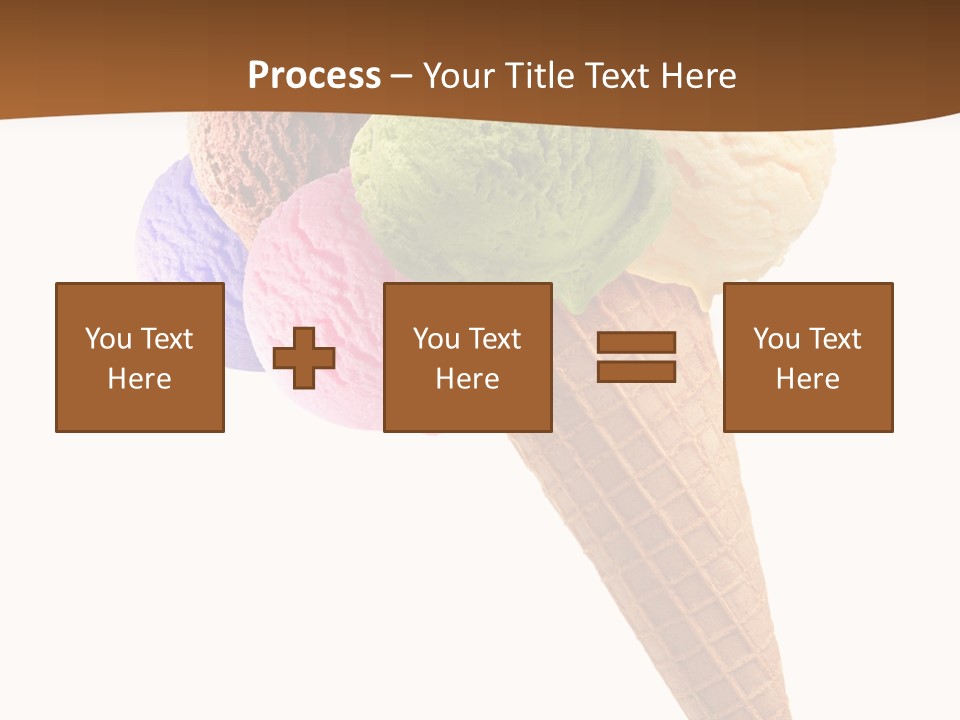 Process – Your Title Text Here

You Text Here

You Text Here

You Text Here